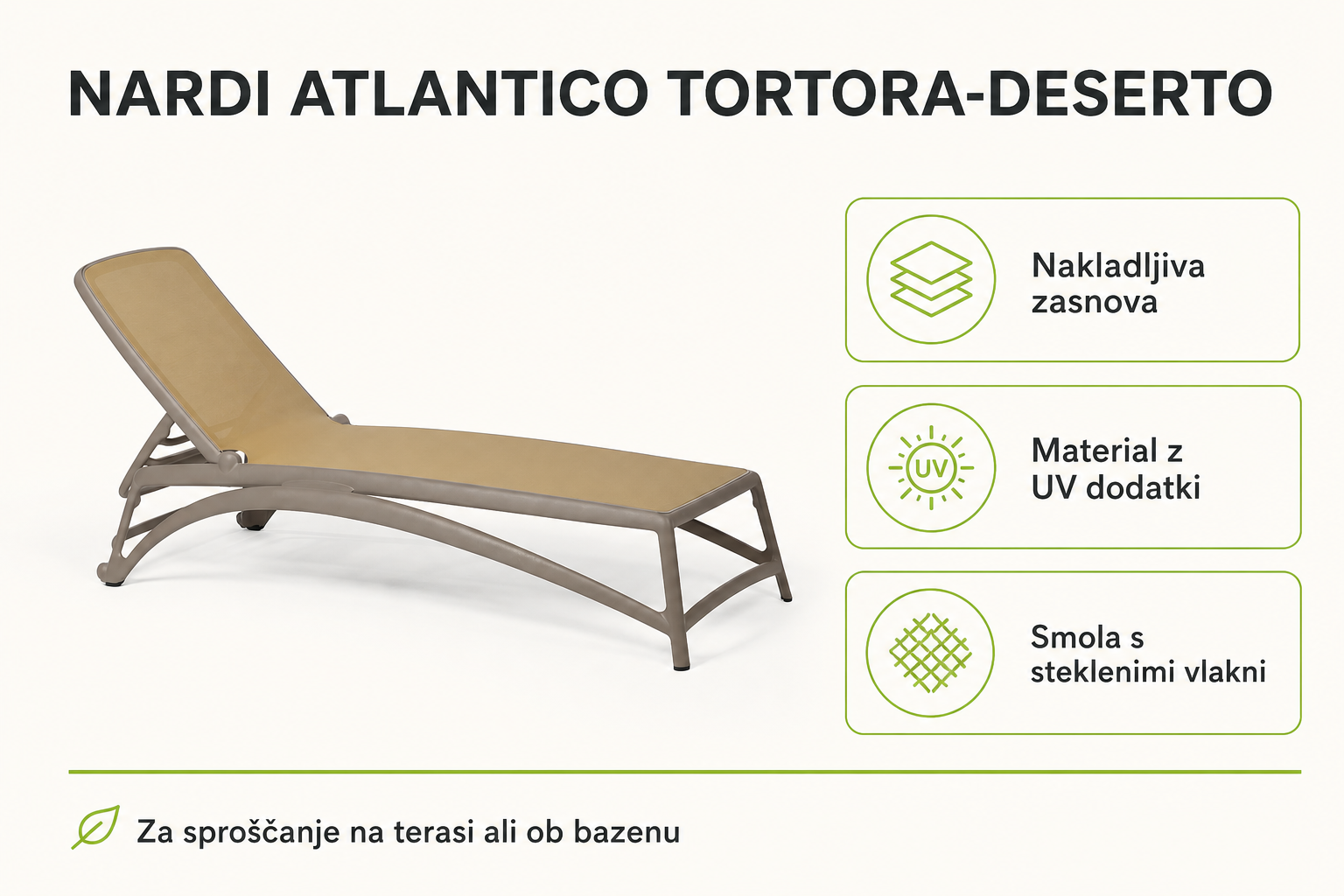 NARDI ATLANTICO TORTORA-DESERTO

Nakladljiva zasnova

UV

Material z UV dodatki

Smola s steklenimi vlakni

Za sproščanje na terasi ali ob bazenu